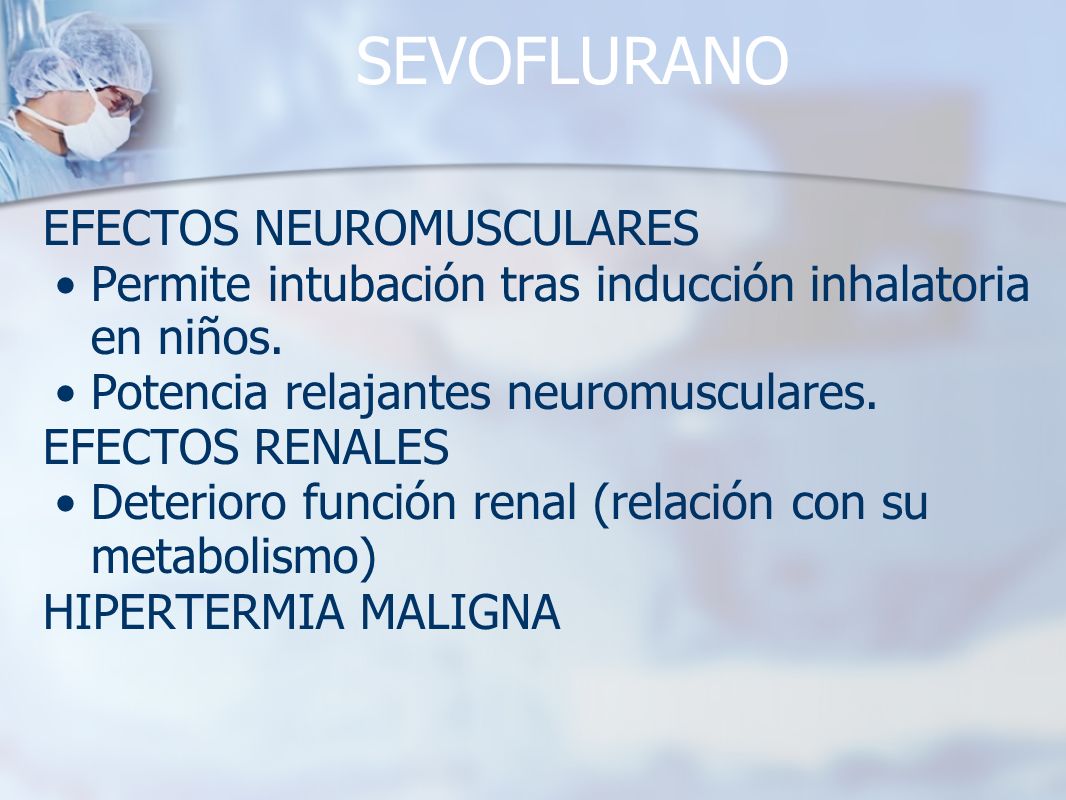 SEVOFLURANO

EFECTOS NEUROMUSCULARES
• Permite intubación tras inducción inhalatoria en niños.
• Potencia relajantes neuromusculares.
EFECTOS RENALES
• Deterioro función renal (relación con su metabolismo)
HIPERTERMIA MALIGNA